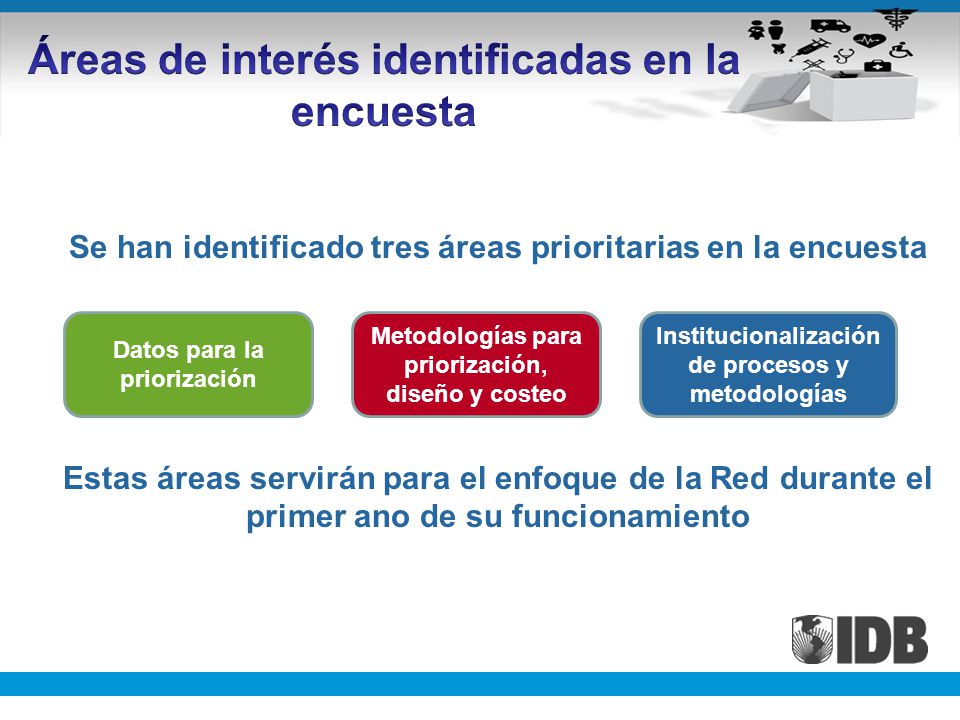 Áreas de interés identificadas en la encuesta

Se han identificado tres áreas prioritarias en la encuesta

Datos para la priorización

Metodologías para priorización, diseño y costeo

Institucionalización de procesos y metodologías

Estas áreas servirán para el enfoque de la Red durante el primer ano de su funcionamiento

IDB